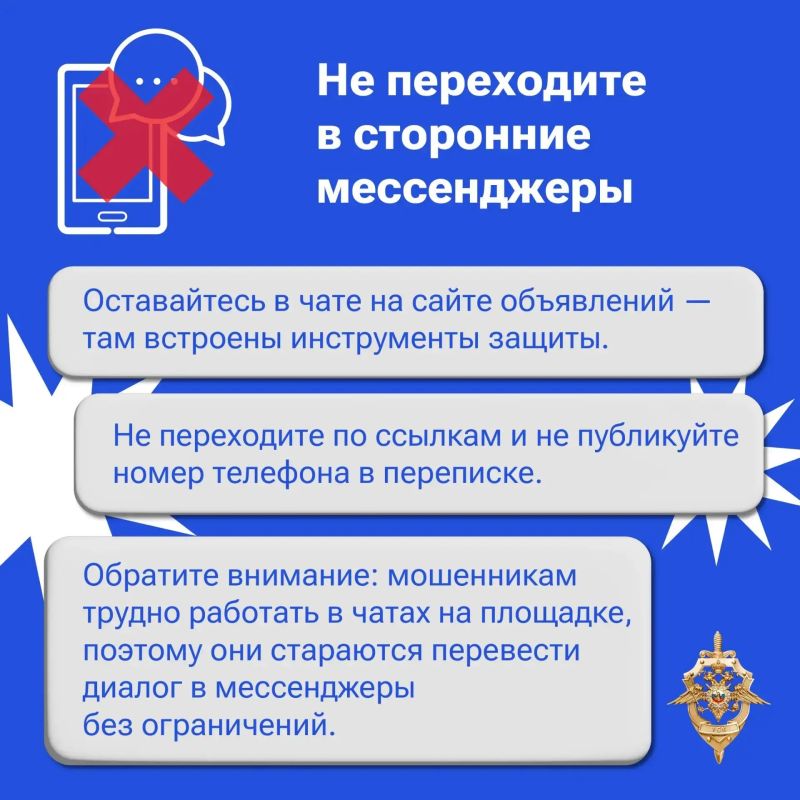 Не переходите в сторонние мессенджеры

Оставайтесь в чате на сайте объявлений — там встроены инструменты защиты.

Не переходите по ссылкам и не публикуйте номер телефона в переписке.

Обратите внимание: мошенникам трудно работать в чатах на площадке, поэтому они стараются перевести диалог в мессенджеры без ограничений.